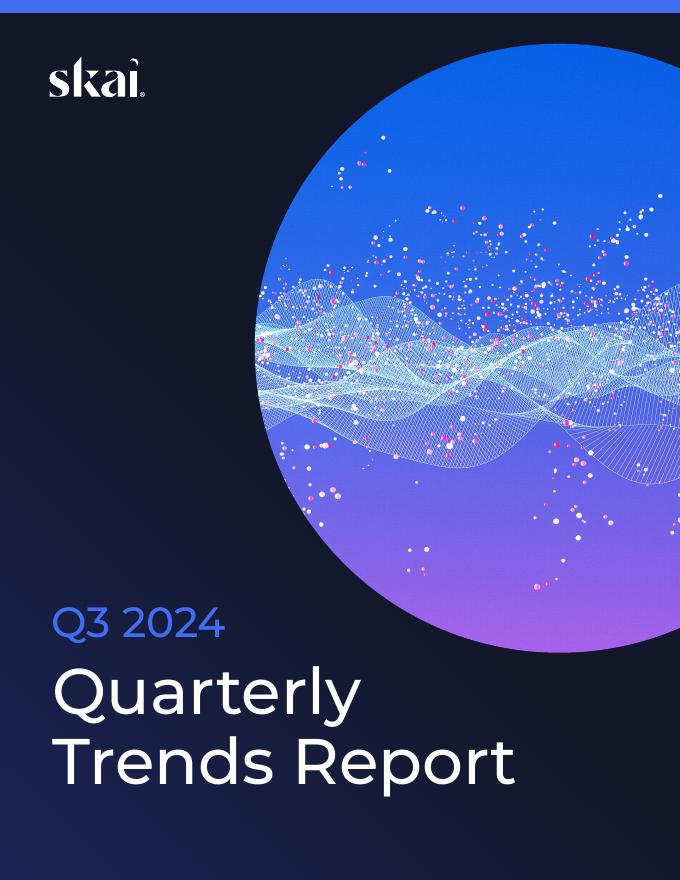 skai.

Q3 2024

Quarterly Trends Report